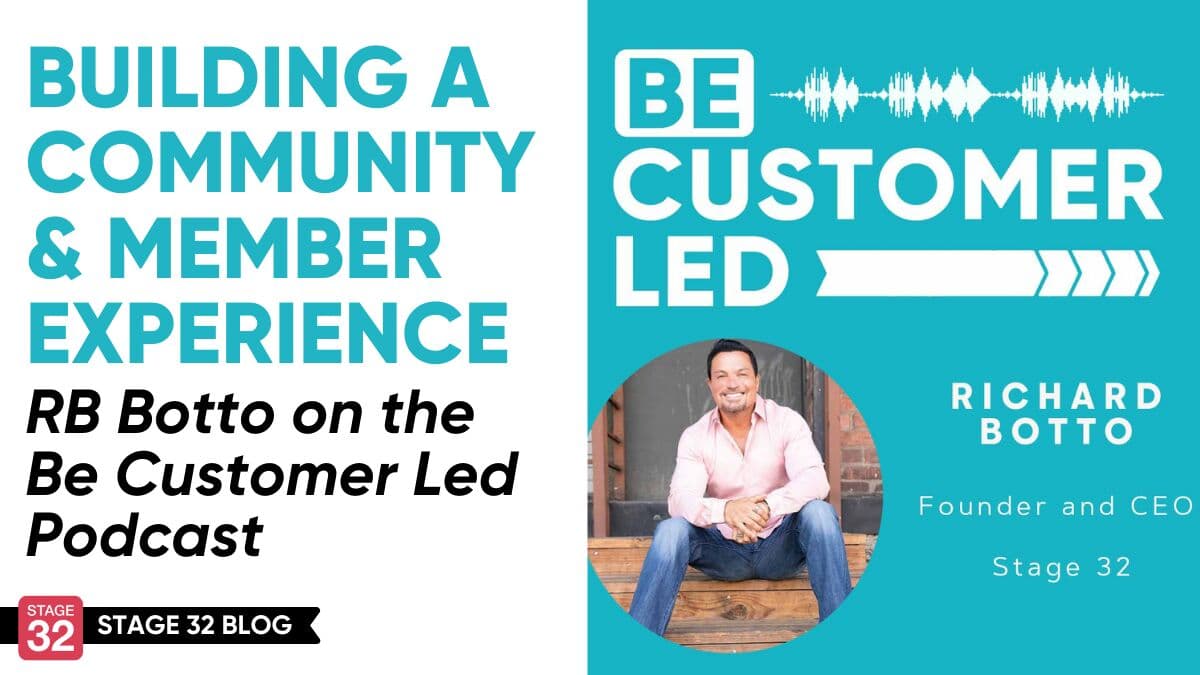 BUILDING A COMMUNITY & MEMBER EXPERIENCE

RB Botto on the Be Customer Led Podcast

STAGE 32

STAGE 32 BLOG

BE CUSTOMER LED

RICHARD BOTTO

Founder and CEO

Stage 32